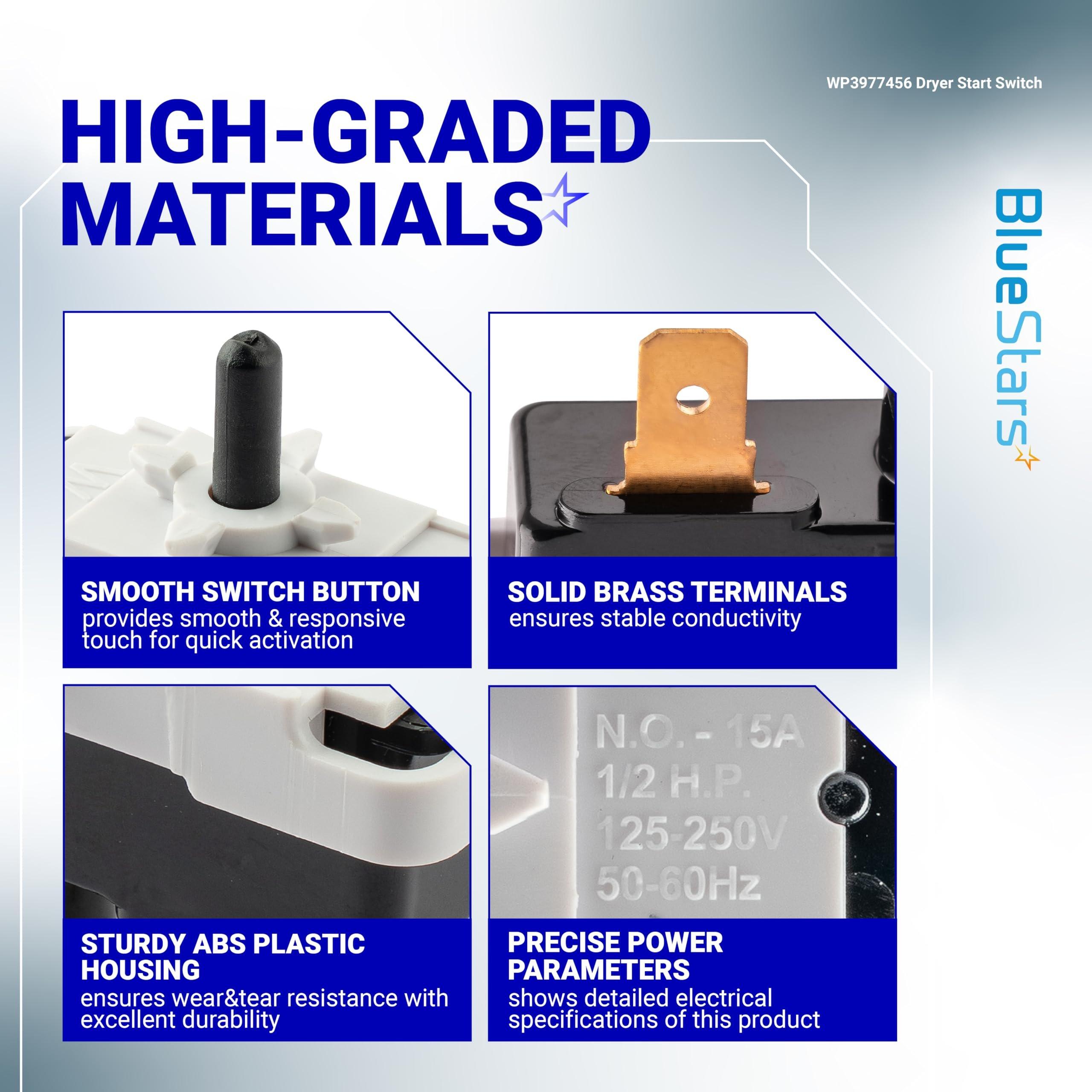 WP3977456 Dryer Start Switch

HIGH-GRADED MATERIALS

BlueStars

SMOOTH SWITCH BUTTON
provides smooth & responsive touch for quick activation

SOLID BRASS TERMINALS
ensures stable conductivity

N.O. - 15A
1/2 H.P.
125-250V
50-60Hz

STURDY ABS PLASTIC HOUSING
ensures wear&tear resistance with excellent durability

PRECISE POWER PARAMETERS
shows detailed electrical specifications of this product